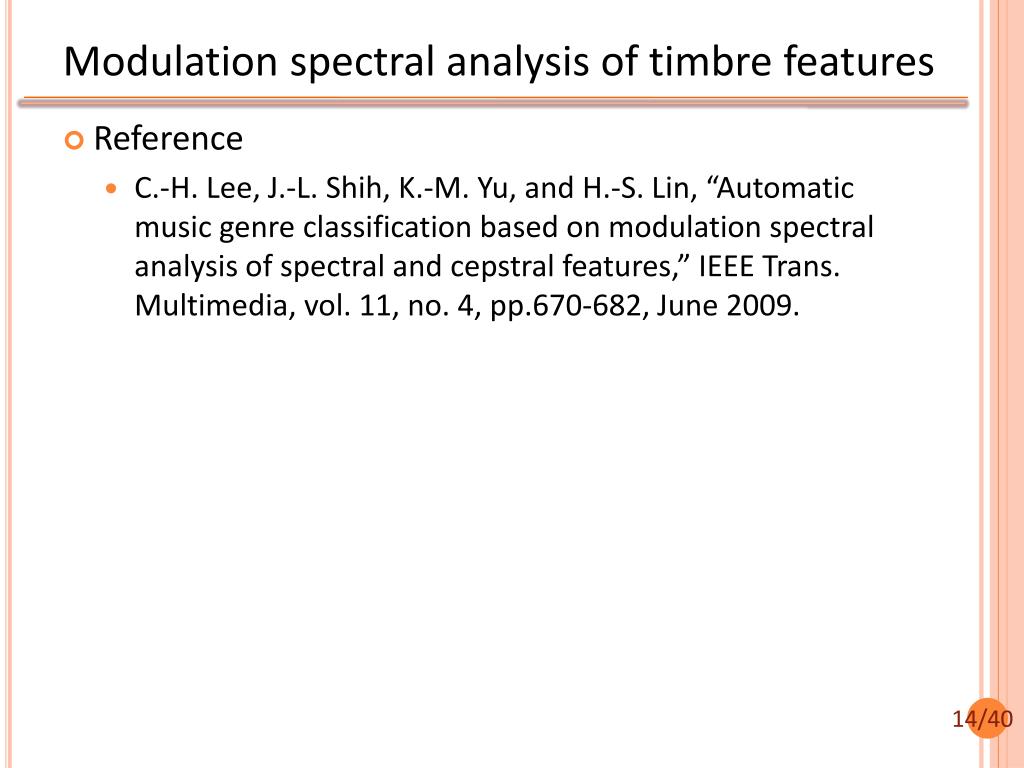 Modulation spectral analysis of timbre features

Reference

C.-H. Lee, J.-L. Shih, K.-M. Yu, and H.-S. Lin, “Automatic music genre classification based on modulation spectral analysis of spectral and cepstral features,” IEEE Trans. Multimedia, vol. 11, no. 4, pp.670-682, June 2009.

14/40